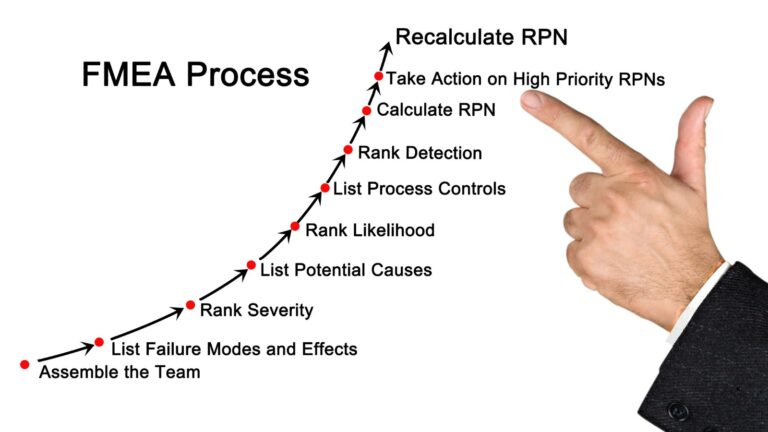 FMEA Process

Recalculate RPN
Take Action on High Priority RPNs
Calculate RPN
Rank Detection
List Process Controls
Rank Likelihood
List Potential Causes
Rank Severity
List Failure Modes and Effects
Assemble the Team